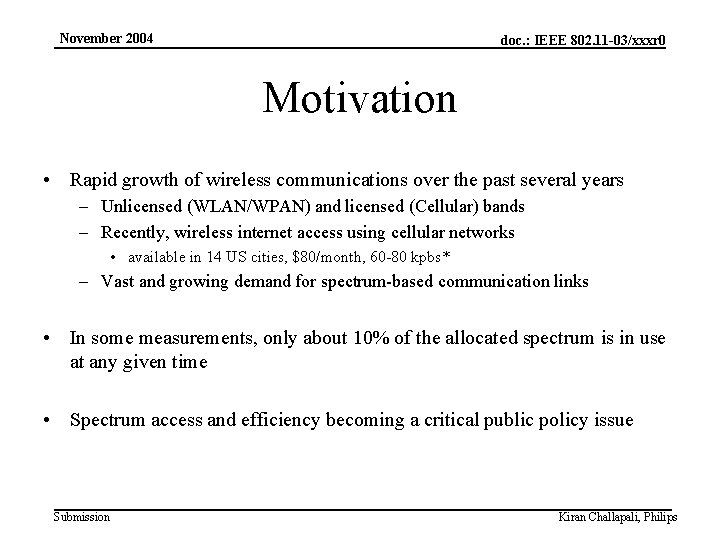 November 2004

doc.: IEEE 802.11-03/xxxr0

Motivation

• Rapid growth of wireless communications over the past several years
– Unlicensed (WLAN/WPAN) and licensed (Cellular) bands
– Recently, wireless internet access using cellular networks
• available in 14 US cities, \$80/month, 60-80 kpbs*
– Vast and growing demand for spectrum-based communication links

• In some measurements, only about 10% of the allocated spectrum is in use at any given time

• Spectrum access and efficiency becoming a critical public policy issue

Submission

Kiran Challapali, Philips